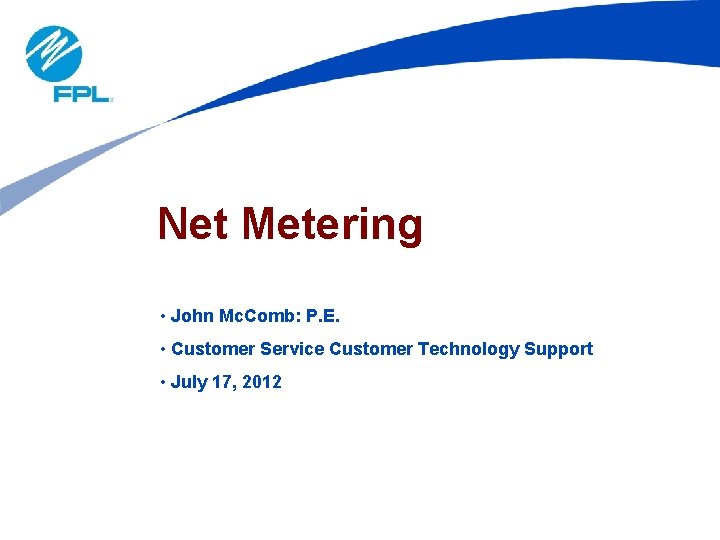 FPL

Net Metering

• John McComb: P.E.

• Customer Service Customer Technology Support

• July 17, 2012